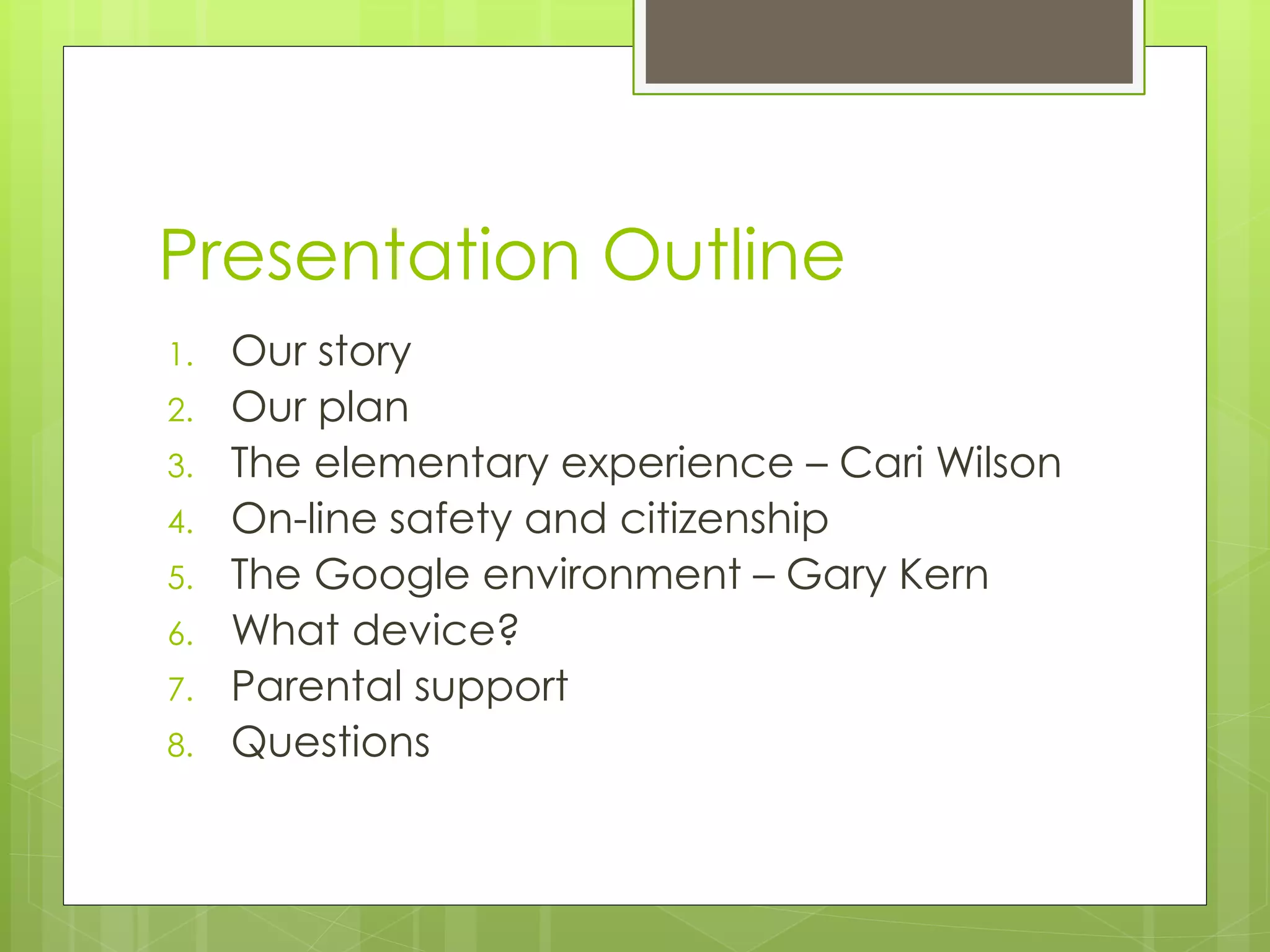 Presentation Outline

1. Our story
2. Our plan
3. The elementary experience – Cari Wilson
4. On-line safety and citizenship
5. The Google environment – Gary Kern
6. What device?
7. Parental support
8. Questions